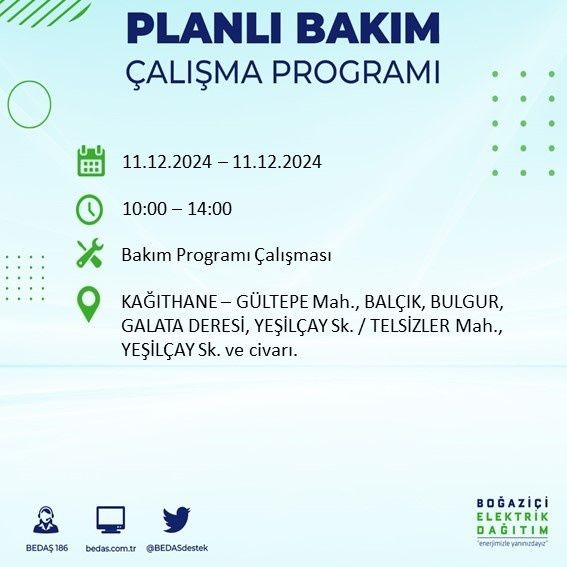 PLANLI BAKIM
ÇALIŞMA PROGRAMI

11.12.2024 – 11.12.2024

10:00 – 14:00

Bakım Programı Çalışması

KAĞITHANE – GÜLTEPE Mah., BALÇIK, BULGUR, GALATA DERESİ, YEŞİLÇAY Sk. / TELSİZLER Mah., YEŞİLÇAY Sk. ve civarı.

BEDAŞ 186
bedas.com.tr
@BEDASdestek

BOĞAZİÇİ
ELEKTRİK
DAĞITIM
"enerjimizle yanınızdayız"